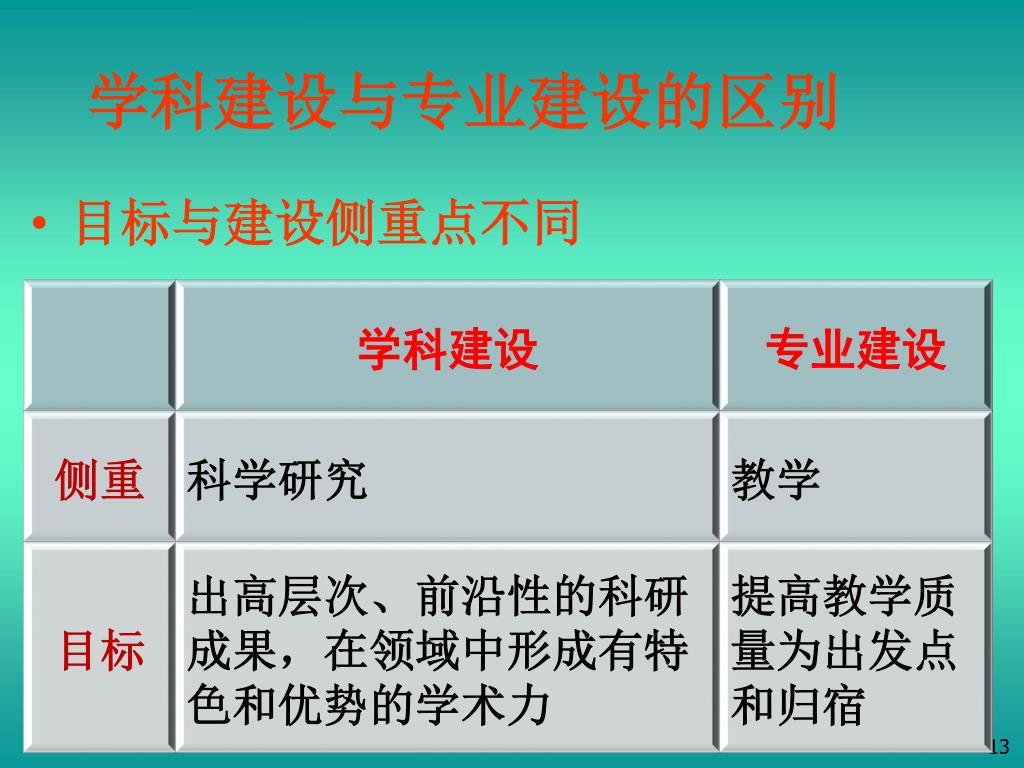 学科建设与专业建设的区别

• 目标与建设侧重点不同

| | 学科建设 | 专业建设 |
|---|---|---|
| 侧重 | 科学研究 | 教学 |
| 目标 | 出高层次、前沿性的科研成果，在领域中形成有特色和优势的学术力 | 提高教学质量为出发点和归宿 |

13